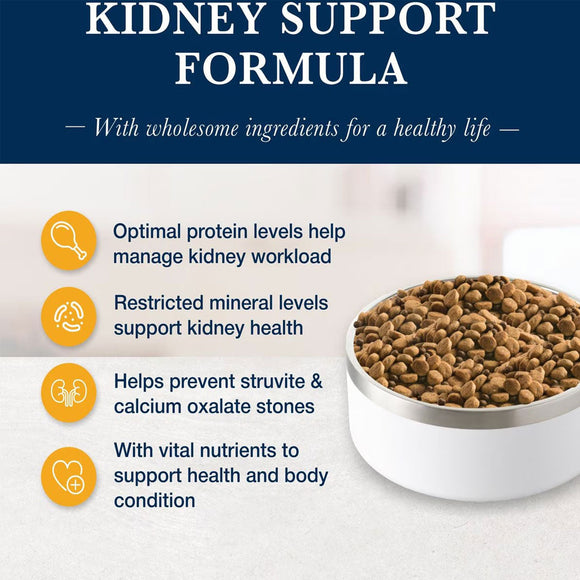 KIDNEY SUPPORT FORMULA

— With wholesome ingredients for a healthy life —

Optimal protein levels help manage kidney workload

Restricted mineral levels support kidney health

Helps prevent struvite & calcium oxalate stones

With vital nutrients to support health and body condition